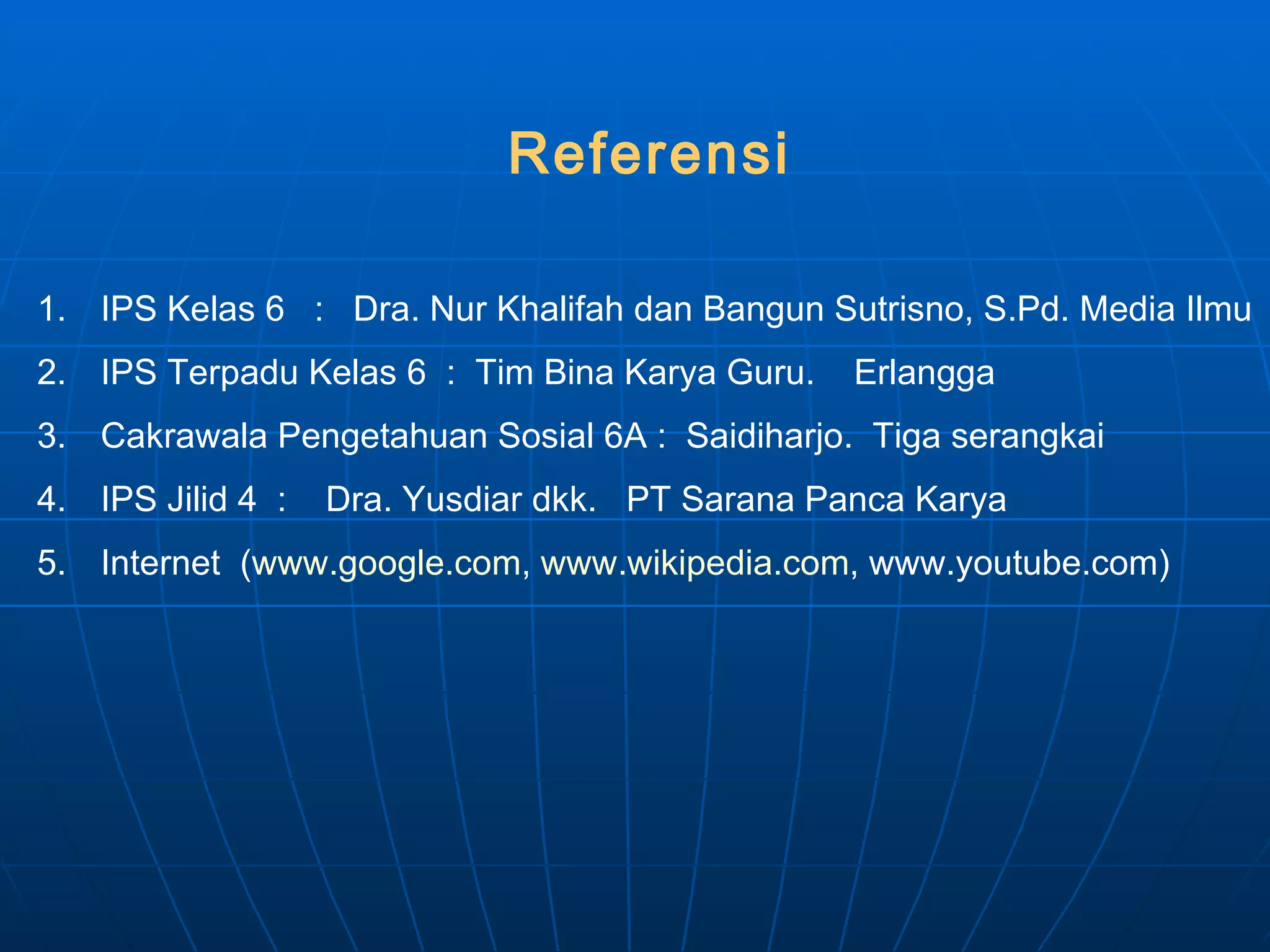 Referensi

1. IPS Kelas 6 : Dra. Nur Khalifah dan Bangun Sutrisno, S.Pd. Media Ilmu
2. IPS Terpadu Kelas 6 : Tim Bina Karya Guru. Erlangga
3. Cakrawala Pengetahuan Sosial 6A : Saidiharjo. Tiga serangkai
4. IPS Jilid 4 : Dra. Yusdiar dkk. PT Sarana Panca Karya
5. Internet (www.google.com, www.wikipedia.com, www.youtube.com)